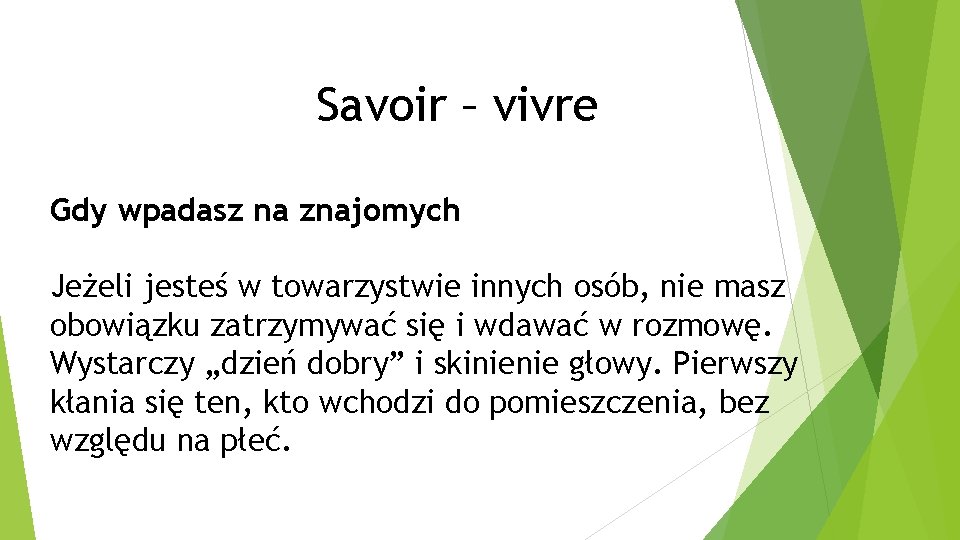 Savoir – vivre

Gdy wpadasz na znajomych

Jeżeli jesteś w towarzystwie innych osób, nie masz obowiązku zatrzymywać się i wdawać w rozmowę. Wystarczy „dzień dobry” i skinienie głowy. Pierwszy kłania się ten, kto wchodzi do pomieszczenia, bez względu na płeć.